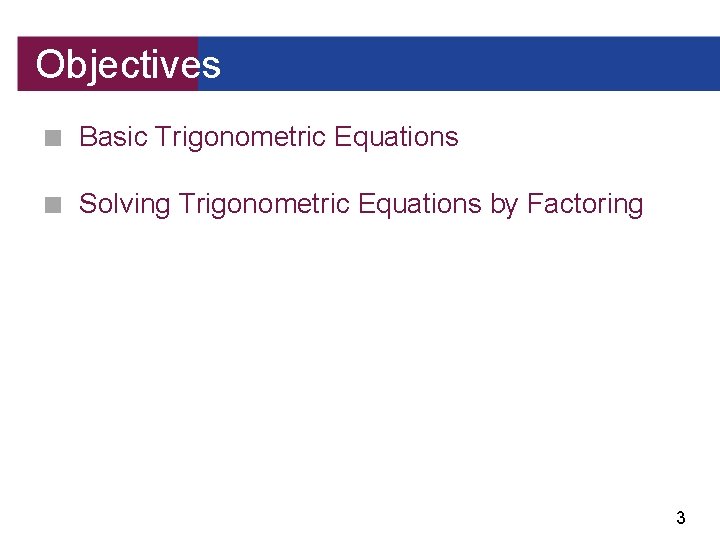 Objectives

Basic Trigonometric Equations

Solving Trigonometric Equations by Factoring

3